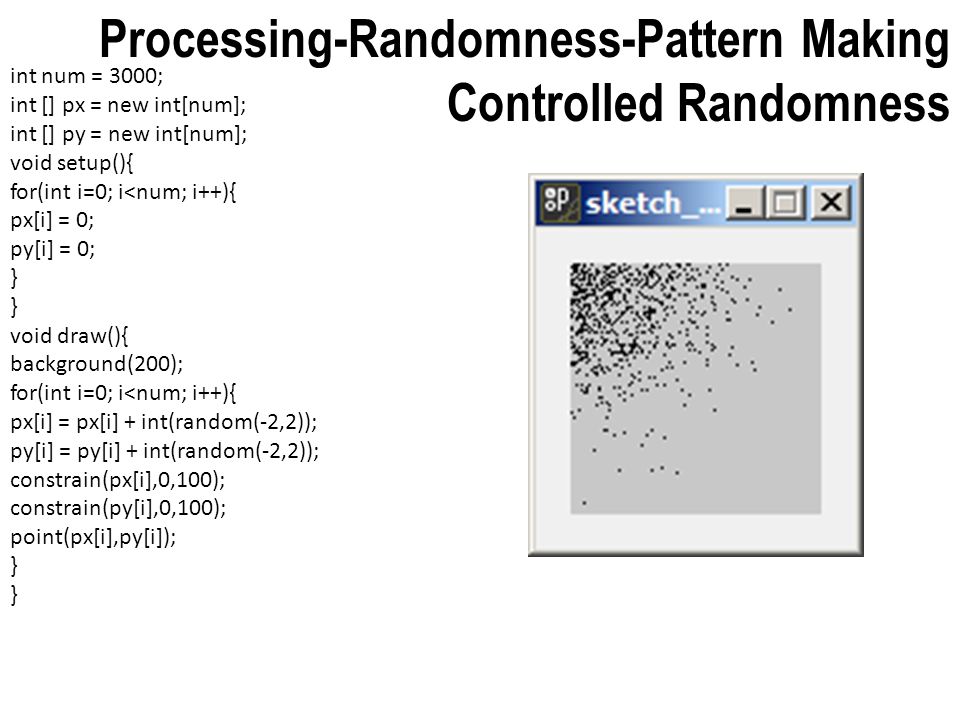 Processing-Randomness-Pattern Making
Controlled Randomness

int num = 3000;
int [] px = new int[num];
int [] py = new int[num];
void setup(){
for(int i=0; i<num; i++){
px[i] = 0;
py[i] = 0;
}
}
void draw(){
background(200);
for(int i=0; i<num; i++){
px[i] = px[i] + int(random(-2,2));
py[i] = py[i] + int(random(-2,2));
constrain(px[i],0,100);
constrain(py[i],0,100);
point(px[i],py[i]);
}
}

sketch_...